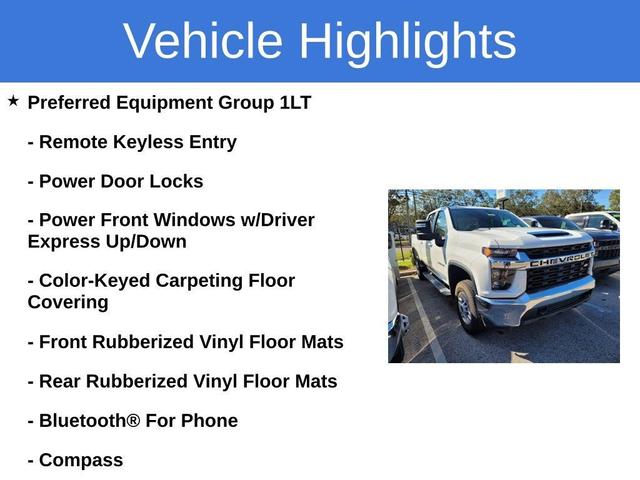 Vehicle Highlights

★ Preferred Equipment Group 1LT

- Remote Keyless Entry

- Power Door Locks

- Power Front Windows w/Driver Express Up/Down

- Color-Keyed Carpeting Floor Covering

- Front Rubberized Vinyl Floor Mats

- Rear Rubberized Vinyl Floor Mats

- Bluetooth® For Phone

- Compass

CHEVROLET